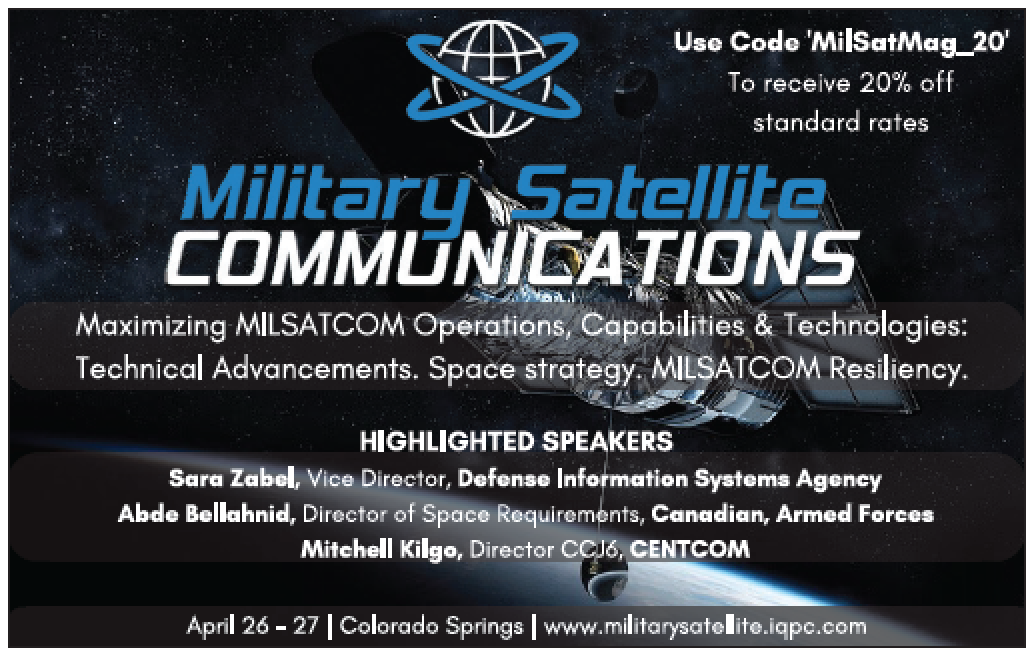 Use Code 'MilSatMag_20'
To receive 20% off standard rates

Military Satellite
COMMUNICATIONS

Maximizing MILSATCOM Operations, Capabilities & Technologies: Technical Advancements. Space strategy. MILSATCOM Resiliency.

HIGHLIGHTED SPEAKERS
Sara Zabel, Vice Director, Defense Information Systems Agency
Abde Bellahnid, Director of Space Requirements, Canadian, Armed Forces
Mitchell Kilgo, Director CCJ6, CENTCOM

April 26 - 27 | Colorado Springs | www.militarysatellite.iqpc.com